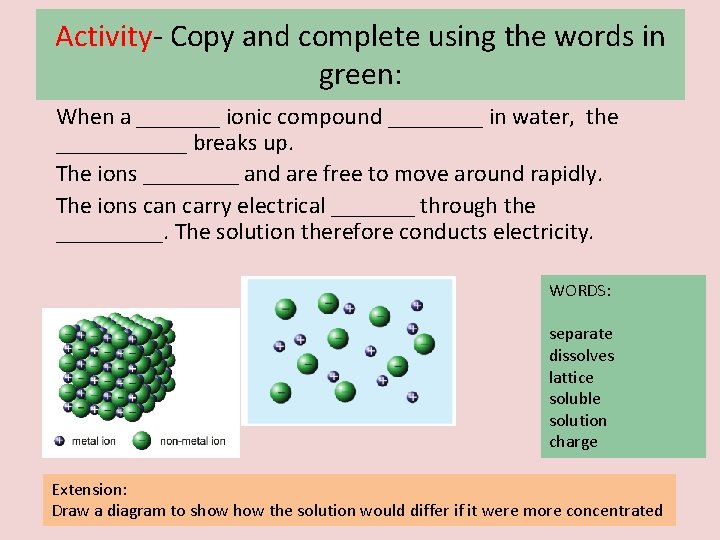 Activity- Copy and complete using the words in green:

When a _______ ionic compound ________ in water, the ___________ breaks up.

The ions ________ and are free to move around rapidly.

The ions can carry electrical _______ through the _________. The solution therefore conducts electricity.

metal ion non-metal ion

WORDS:

separate
dissolves
lattice
soluble
solution
charge

Extension:
Draw a diagram to show how the solution would differ if it were more concentrated